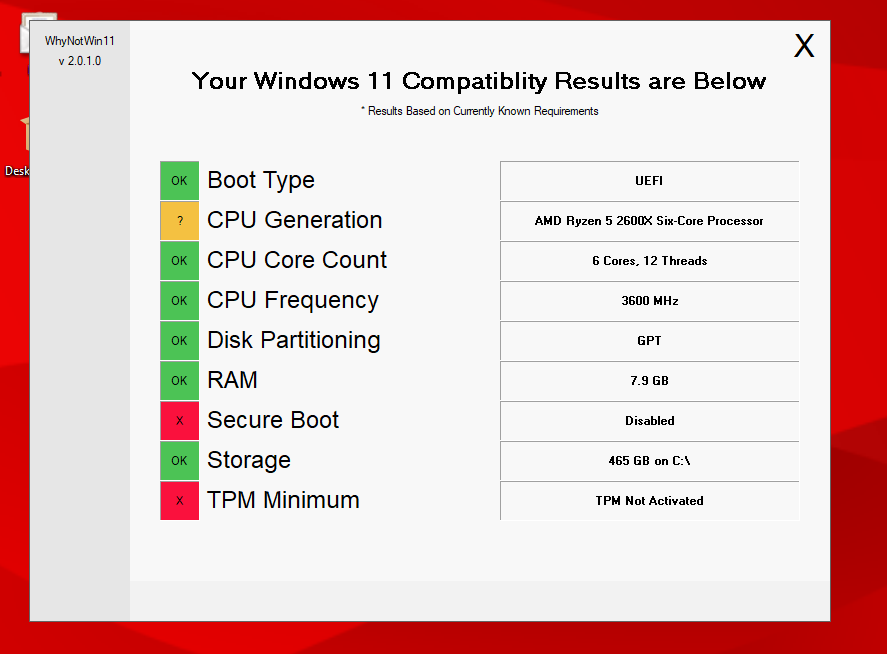 Desk

WhyNotWin11
v 2.0.1.0

X

Your Windows 11 Compatiblity Results are Below

* Results Based on Currently Known Requirements

| | | |
|---|---|---|
| OK | Boot Type | UEFI |
| ? | CPU Generation | AMD Ryzen 5 2600X Six-Core Processor |
| OK | CPU Core Count | 6 Cores, 12 Threads |
| OK | CPU Frequency | 3600 MHz |
| OK | Disk Partitioning | GPT |
| OK | RAM | 7.9 GB |
| X | Secure Boot | Disabled |
| OK | Storage | 465 GB on C:\ |
| X | TPM Minimum | TPM Not Activated |